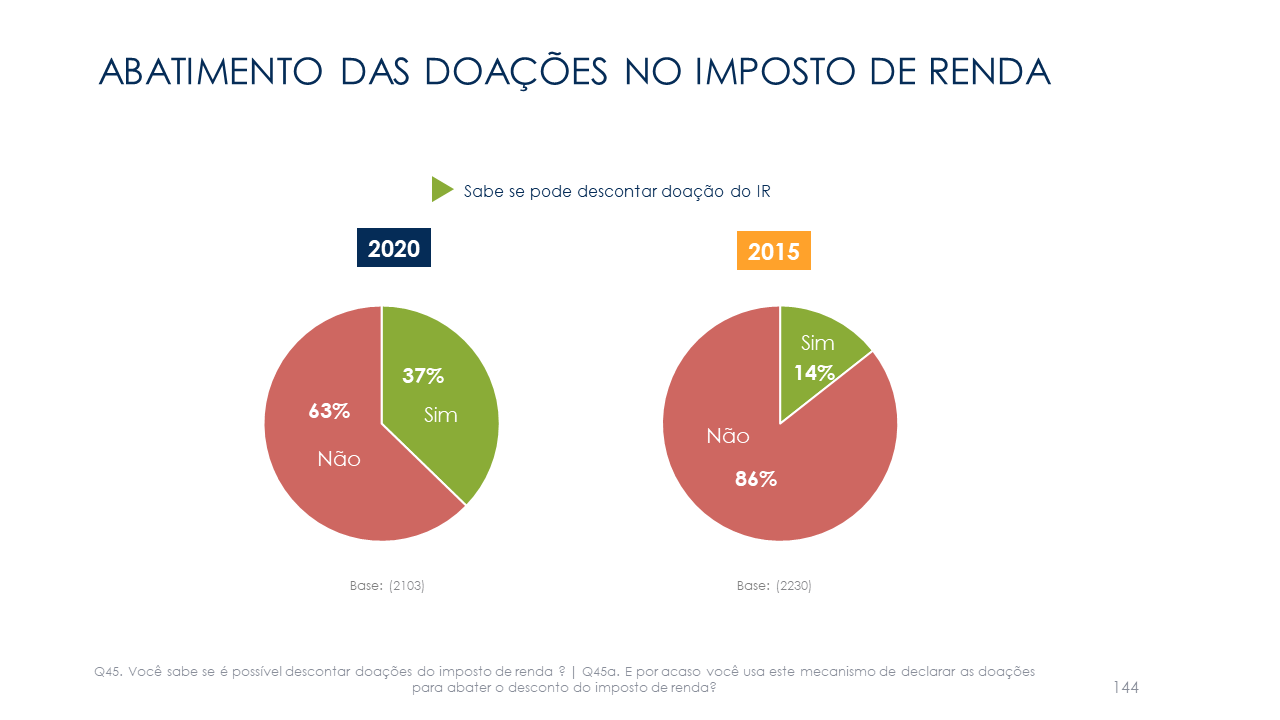 ABATIMENTO DAS DOAÇÕES NO IMPOSTO DE RENDA

Sabe se pode descontar doação do IR

2020

37%
Sim
63%
Não

Base: (2103)

2015

Sim
14%
Não
86%

Base: (2230)

Q45. Você sabe se é possível descontar doações do imposto de renda ? | Q45a. E por acaso você usa este mecanismo de declarar as doações para abater o desconto do imposto de renda?

144